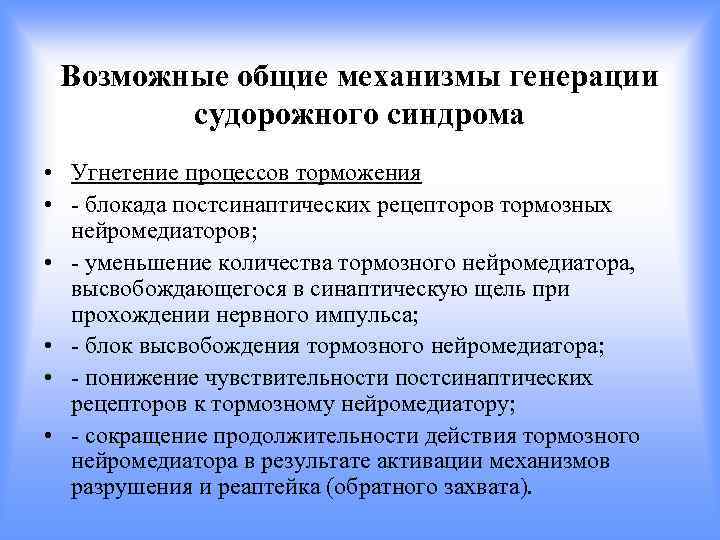 Возможные общие механизмы генерации судорожного синдрома

• Угнетение процессов торможения
• - блокада постсинаптических рецепторов тормозных нейромедиаторов;
• - уменьшение количества тормозного нейромедиатора, высвобождающегося в синаптическую щель при прохождении нервного импульса;
• - блок высвобождения тормозного нейромедиатора;
• - понижение чувствительности постсинаптических рецепторов к тормозному нейромедиатору;
• - сокращение продолжительности действия тормозного нейромедиатора в результате активации механизмов разрушения и реаптейка (обратного захвата).